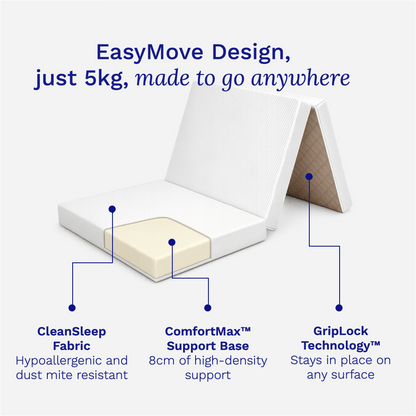 EasyMove Design,
just 5kg, made to go anywhere

CleanSleep Fabric
Hypoallergenic and dust mite resistant

ComfortMax™ Support Base
8cm of high-density support

GripLock Technology™
Stays in place on any surface